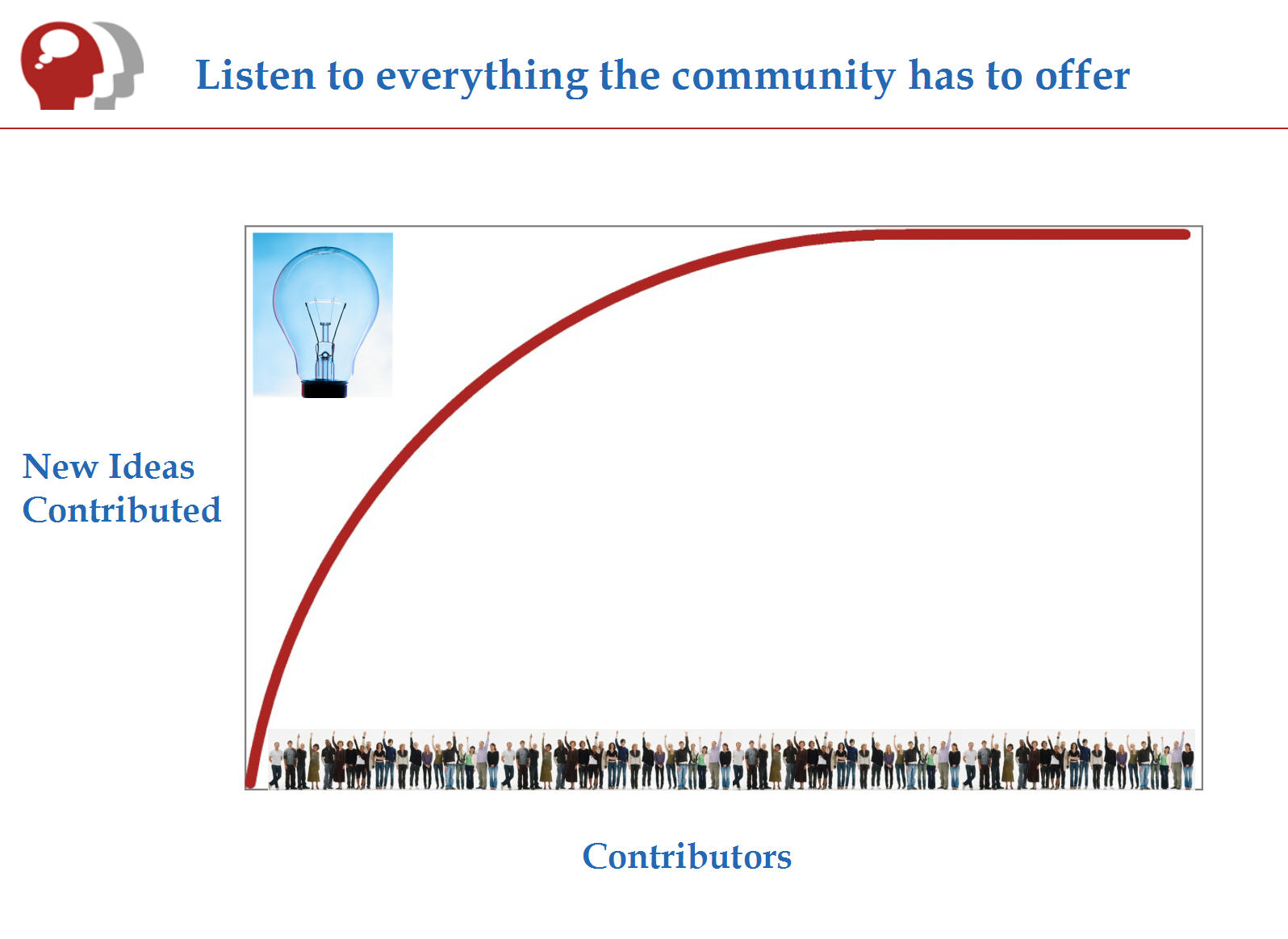 Listen to everything the community has to offer

New Ideas Contributed

Contributors